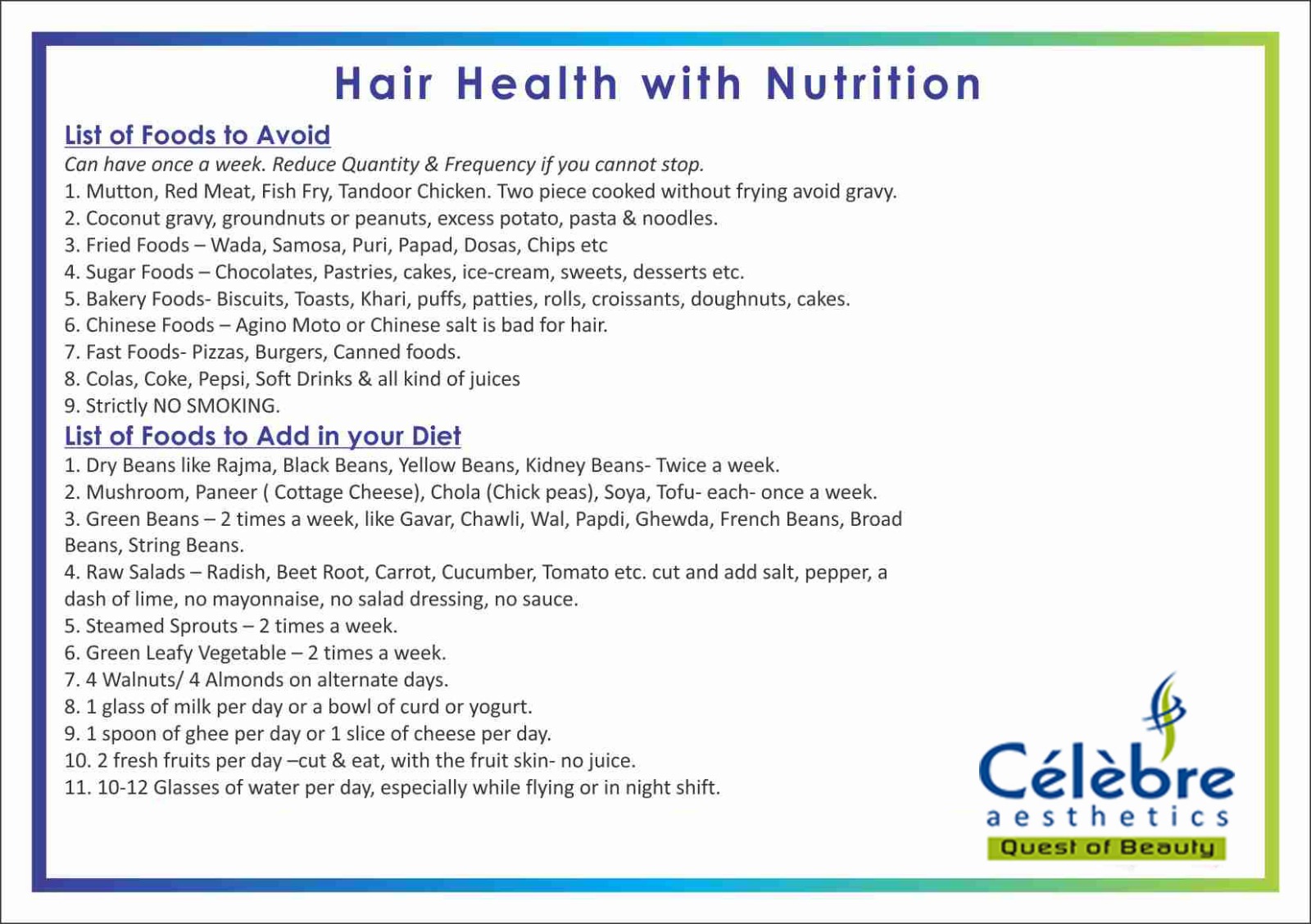 Hair Health with Nutrition

List of Foods to Avoid

Can have once a week. Reduce Quantity & Frequency if you cannot stop.

1. Mutton, Red Meat, Fish Fry, Tandoor Chicken. Two piece cooked without frying avoid gravy.
2. Coconut gravy, groundnuts or peanuts, excess potato, pasta & noodles.
3. Fried Foods – Wada, Samosa, Puri, Papad, Dosas, Chips etc
4. Sugar Foods – Chocolates, Pastries, cakes, ice-cream, sweets, desserts etc.
5. Bakery Foods- Biscuits, Toasts, Khari, puffs, patties, rolls, croissants, doughnuts, cakes.
6. Chinese Foods – Agino Moto or Chinese salt is bad for hair.
7. Fast Foods- Pizzas, Burgers, Canned foods.
8. Colas, Coke, Pepsi, Soft Drinks & all kind of juices
9. Strictly NO SMOKING.

List of Foods to Add in your Diet

1. Dry Beans like Rajma, Black Beans, Yellow Beans, Kidney Beans- Twice a week.
2. Mushroom, Paneer ( Cottage Cheese), Chola (Chick peas), Soya, Tofu- each- once a week.
3. Green Beans – 2 times a week, like Gavar, Chawli, Wal, Papdi, Ghewda, French Beans, Broad Beans, String Beans.
4. Raw Salads – Radish, Beet Root, Carrot, Cucumber, Tomato etc. cut and add salt, pepper, a dash of lime, no mayonnaise, no salad dressing, no sauce.
5. Steamed Sprouts – 2 times a week.
6. Green Leafy Vegetable – 2 times a week.
7. 4 Walnuts/ 4 Almonds on alternate days.
8. 1 glass of milk per day or a bowl of curd or yogurt.
9. 1 spoon of ghee per day or 1 slice of cheese per day.
10. 2 fresh fruits per day –cut & eat, with the fruit skin- no juice.
11. 10-12 Glasses of water per day, especially while flying or in night shift.

Célèbre
aesthetics
Quest of Beauty